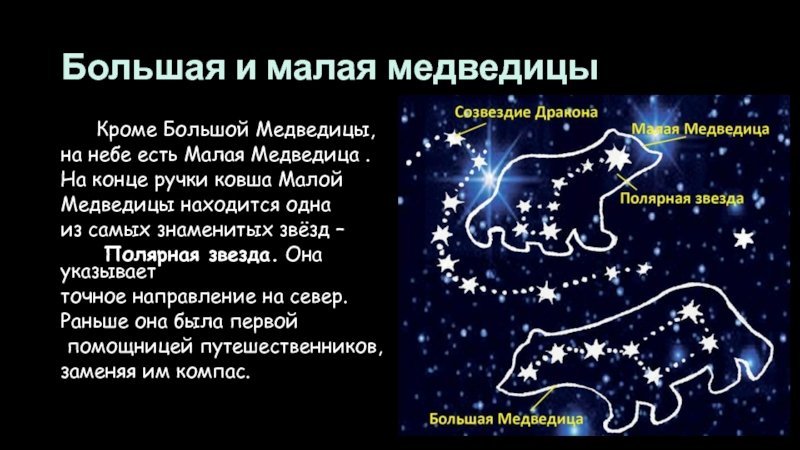 Большая и малая медведицы

Кроме Большой Медведицы, на небе есть Малая Медведица . На конце ручки ковша Малой Медведицы находится одна из самых знаменитых звёзд – Полярная звезда. Она указывает точное направление на север. Раньше она была первой помощницей путешественников, заменяя им компас.

Созвездие Дракона

Малая Медведица

Полярная звезда

Большая Медведица